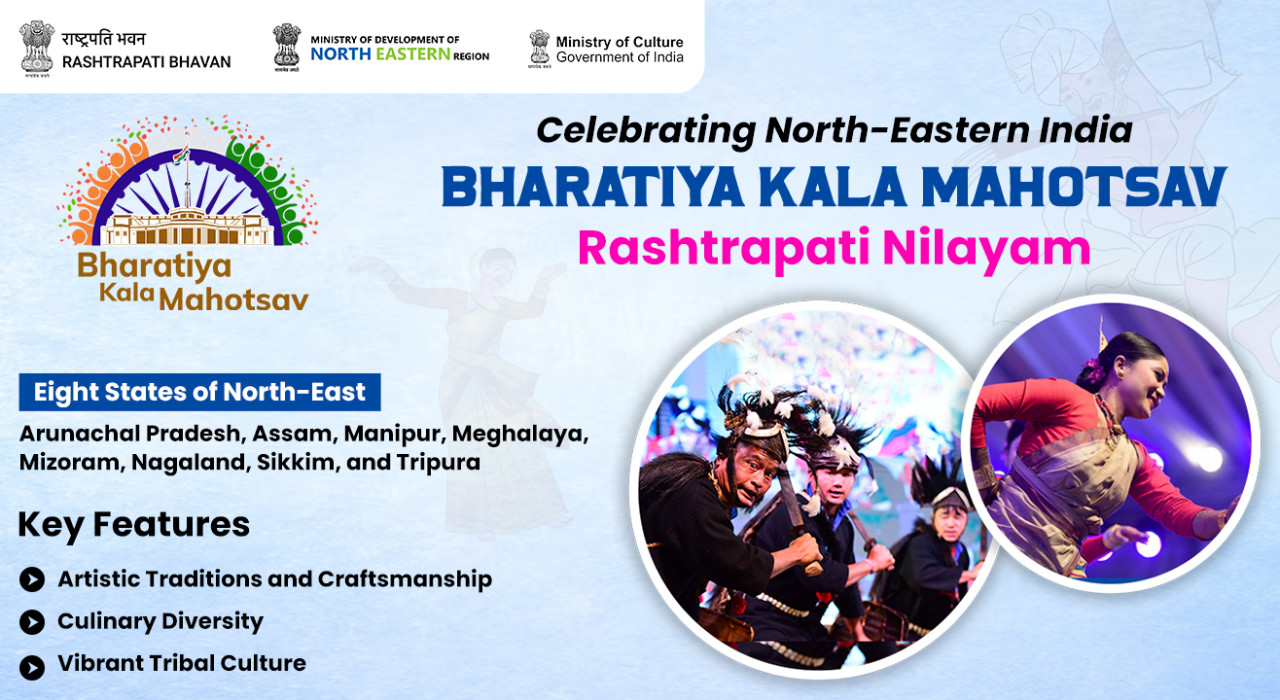 राष्ट्रपति भवन
RASHTRAPATI BHAVAN

MINISTRY OF DEVELOPMENT OF
NORTH EASTERN REGION

Ministry of Culture
Government of India

Bharatiya Kala Mahotsav

Celebrating North-Eastern India
BHARATIYA KALA MAHOTSAV
Rashtrapati Nilayam

Eight States of North-East
Arunachal Pradesh, Assam, Manipur, Meghalaya, Mizoram, Nagaland, Sikkim, and Tripura

Key Features
Artistic Traditions and Craftsmanship
Culinary Diversity
Vibrant Tribal Culture